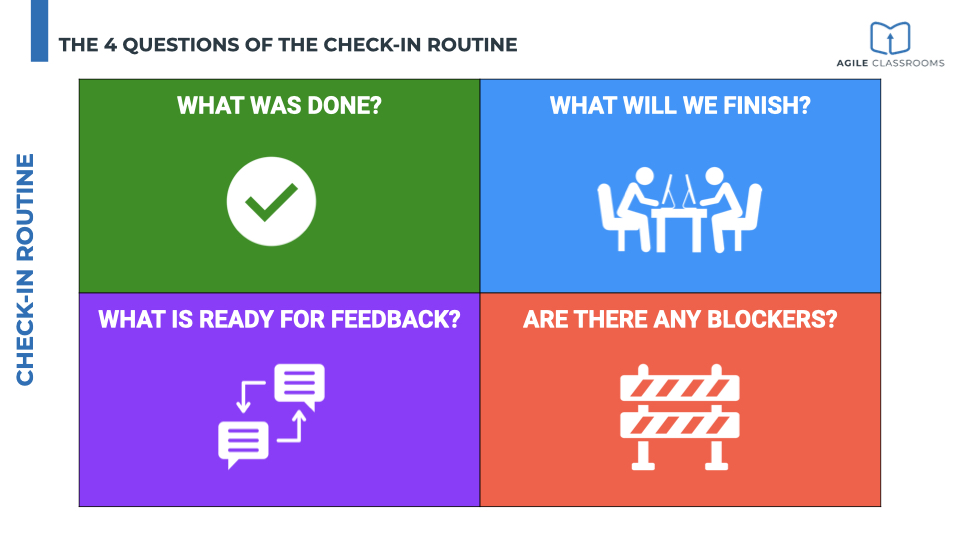 THE 4 QUESTIONS OF THE CHECK-IN ROUTINE

AGILE CLASSROOMS

CHECK-IN ROUTINE

WHAT WAS DONE?

WHAT WILL WE FINISH?

WHAT IS READY FOR FEEDBACK?

ARE THERE ANY BLOCKERS?